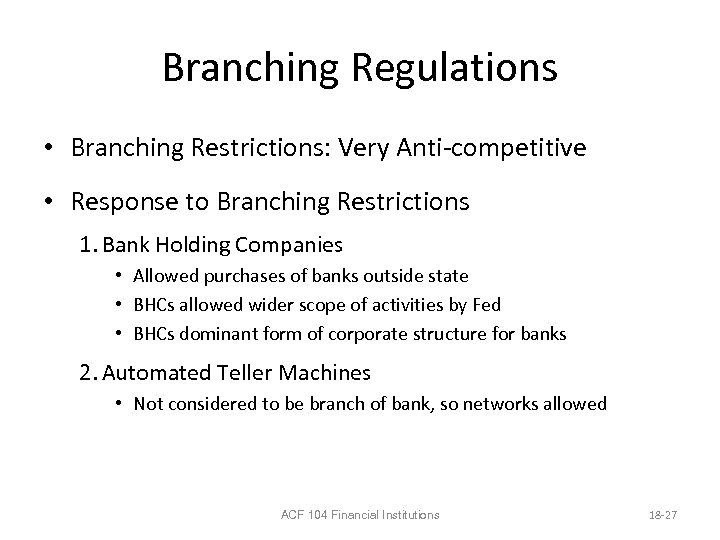 Branching Regulations

• Branching Restrictions: Very Anti-competitive

• Response to Branching Restrictions

1. Bank Holding Companies

• Allowed purchases of banks outside state

• BHCs allowed wider scope of activities by Fed

• BHCs dominant form of corporate structure for banks

2. Automated Teller Machines

• Not considered to be branch of bank, so networks allowed

ACF 104 Financial Institutions

18-27